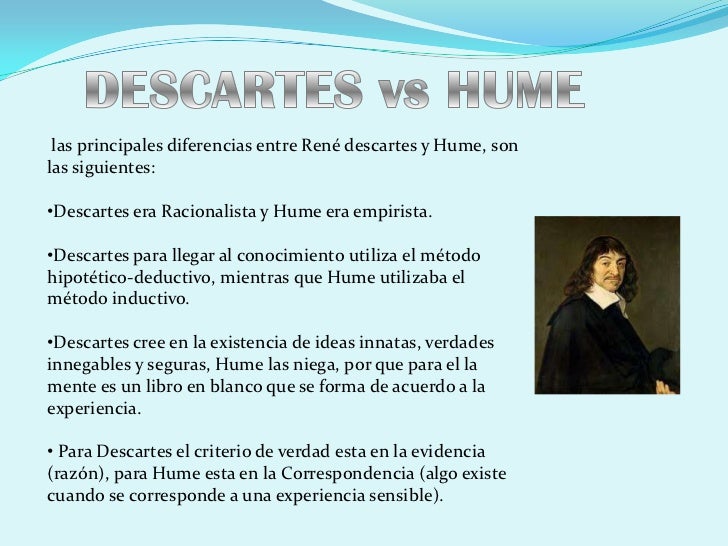 DESCARTES vs HUME

las principales diferencias entre René descartes y Hume, son las siguientes:

•Descartes era Racionalista y Hume era empirista.

•Descartes para llegar al conocimiento utiliza el método hipotético-deductivo, mientras que Hume utilizaba el método inductivo.

•Descartes cree en la existencia de ideas innatas, verdades innegables y seguras, Hume las niega, por que para el la mente es un libro en blanco que se forma de acuerdo a la experiencia.

• Para Descartes el criterio de verdad esta en la evidencia (razón), para Hume esta en la Correspondencia (algo existe cuando se corresponde a una experiencia sensible).